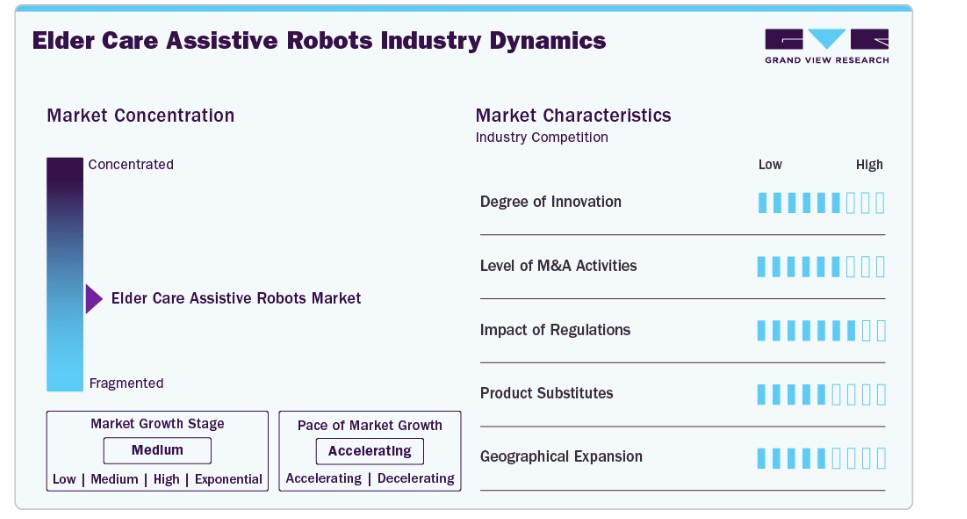 Elder Care Assistive Robots Industry Dynamics

GRAND VIEW RESEARCH

Market Concentration

Concentrated

Elder Care Assistive Robots Market

Fragmented

Market Growth Stage

Medium

Low | Medium | High | Exponential

Pace of Market Growth

Accelerating

Accelerating | Decelerating

Market Characteristics

Industry Competition

Low High

Degree of Innovation

Level of M&A Activities

Impact of Regulations

Product Substitutes

Geographical Expansion